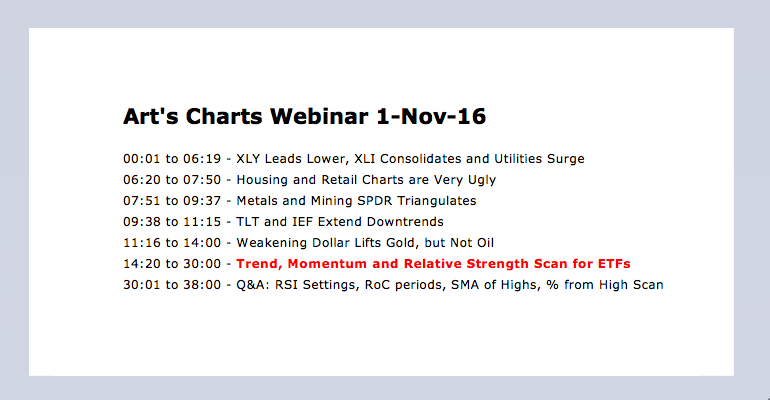 Art's Charts Webinar 1-Nov-16

00:01 to 06:19 - XLY Leads Lower, XLI Consolidates and Utilities Surge
06:20 to 07:50 - Housing and Retail Charts are Very Ugly
07:51 to 09:37 - Metals and Mining SPDR Triangulates
09:38 to 11:15 - TLT and IEF Extend Downtrends
11:16 to 14:00 - Weakening Dollar Lifts Gold, but Not Oil
14:20 to 30:00 - Trend, Momentum and Relative Strength Scan for ETFs
30:01 to 38:00 - Q&A: RSI Settings, RoC periods, SMA of Highs, % from High Scan